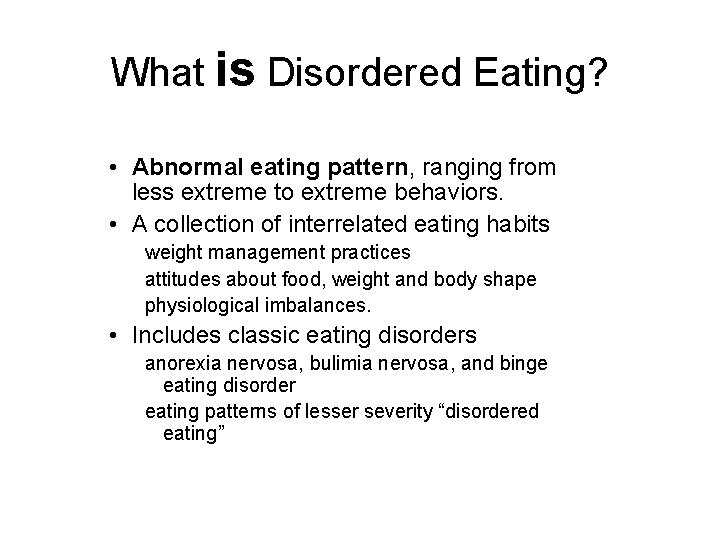 What is Disordered Eating?

• Abnormal eating pattern, ranging from less extreme to extreme behaviors.
• A collection of interrelated eating habits
weight management practices
attitudes about food, weight and body shape
physiological imbalances.
• Includes classic eating disorders
anorexia nervosa, bulimia nervosa, and binge eating disorder
eating patterns of lesser severity “disordered eating”